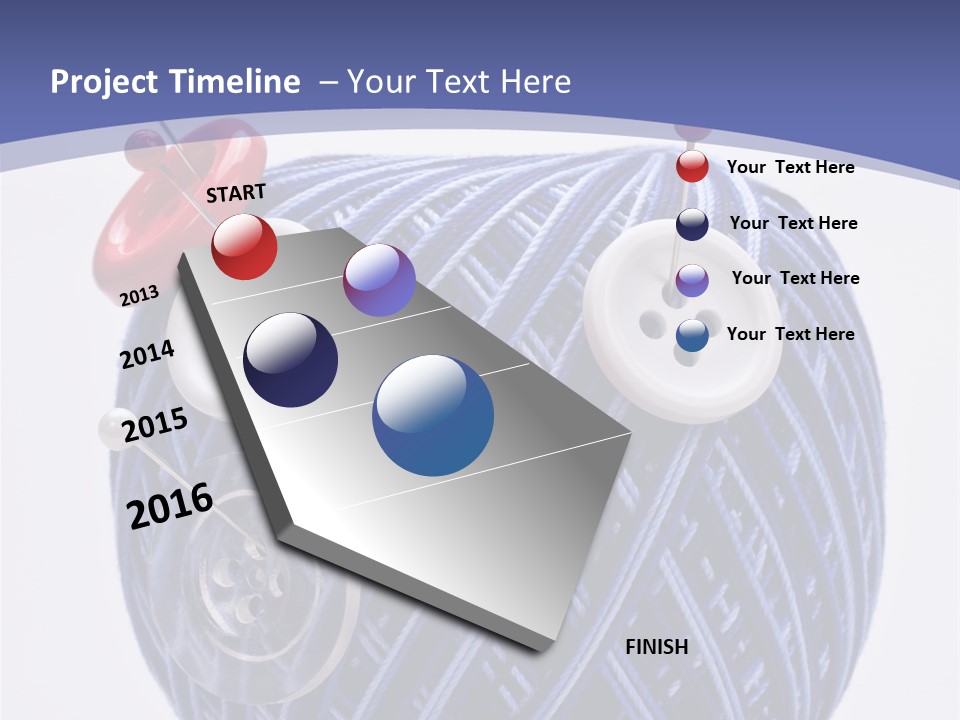 Project Timeline – Your Text Here

START

2013

2014

2015

2016

FINISH

Your Text Here

Your Text Here

Your Text Here

Your Text Here